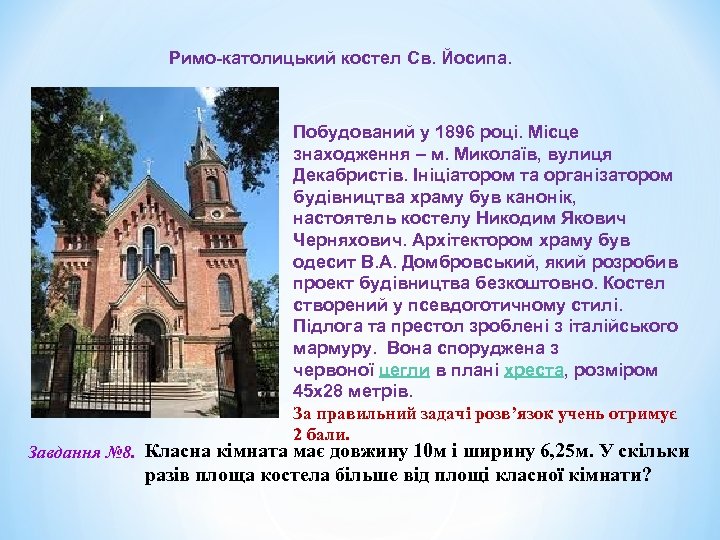 Римо-католицький костел Св. Йосипа.

Побудований у 1896 році. Місце знаходження – м. Миколаїв, вулиця Декабристів. Ініціатором та організатором будівництва храму був канонік, настоятель костелу Никодим Якович Черняхович. Архітектором храму був одесит В.А. Домбровський, який розробив проект будівництва безкоштовно. Костел створений у псевдоготичному стилі. Підлога та престол зроблені з італійського мармуру. Вона споруджена з червоної цегли в плані хреста, розміром 45х28 метрів.

За правильний задачі розв'язок учень отримує 2 бали.

Завдання №8. Класна кімната має довжину 10м і ширину 6,25м. У скільки разів площа костела більше від площі класної кімнати?